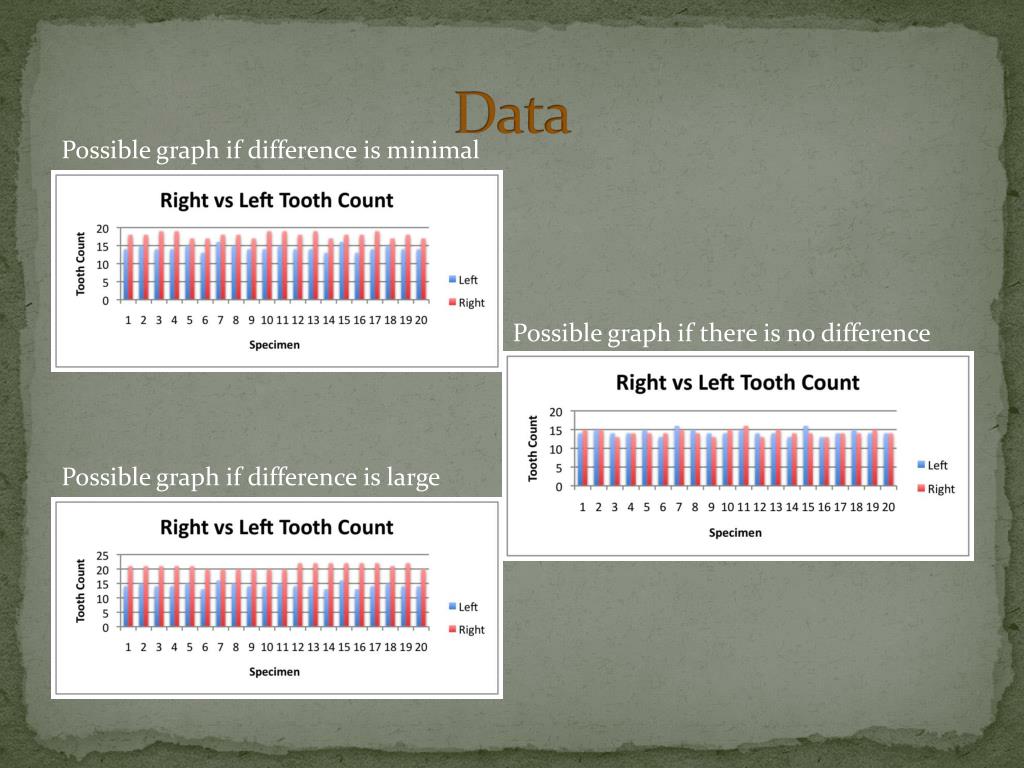 Data

Possible graph if difference is minimal

Right vs Left Tooth Count

Tooth Count

20
15
10
5
0

1 2 3 4 5 6 7 8 9 10 11 12 13 14 15 16 17 18 19 20

Specimen

Left
Right

Possible graph if there is no difference

Right vs Left Tooth Count

Tooth Count

20
15
10
5
0

1 2 3 4 5 6 7 8 9 10 11 12 13 14 15 16 17 18 19 20

Specimen

Left
Right

Possible graph if difference is large

Right vs Left Tooth Count

Tooth Count

25
20
15
10
5
0

1 2 3 4 5 6 7 8 9 10 11 12 13 14 15 16 17 18 19 20

Specimen

Left
Right